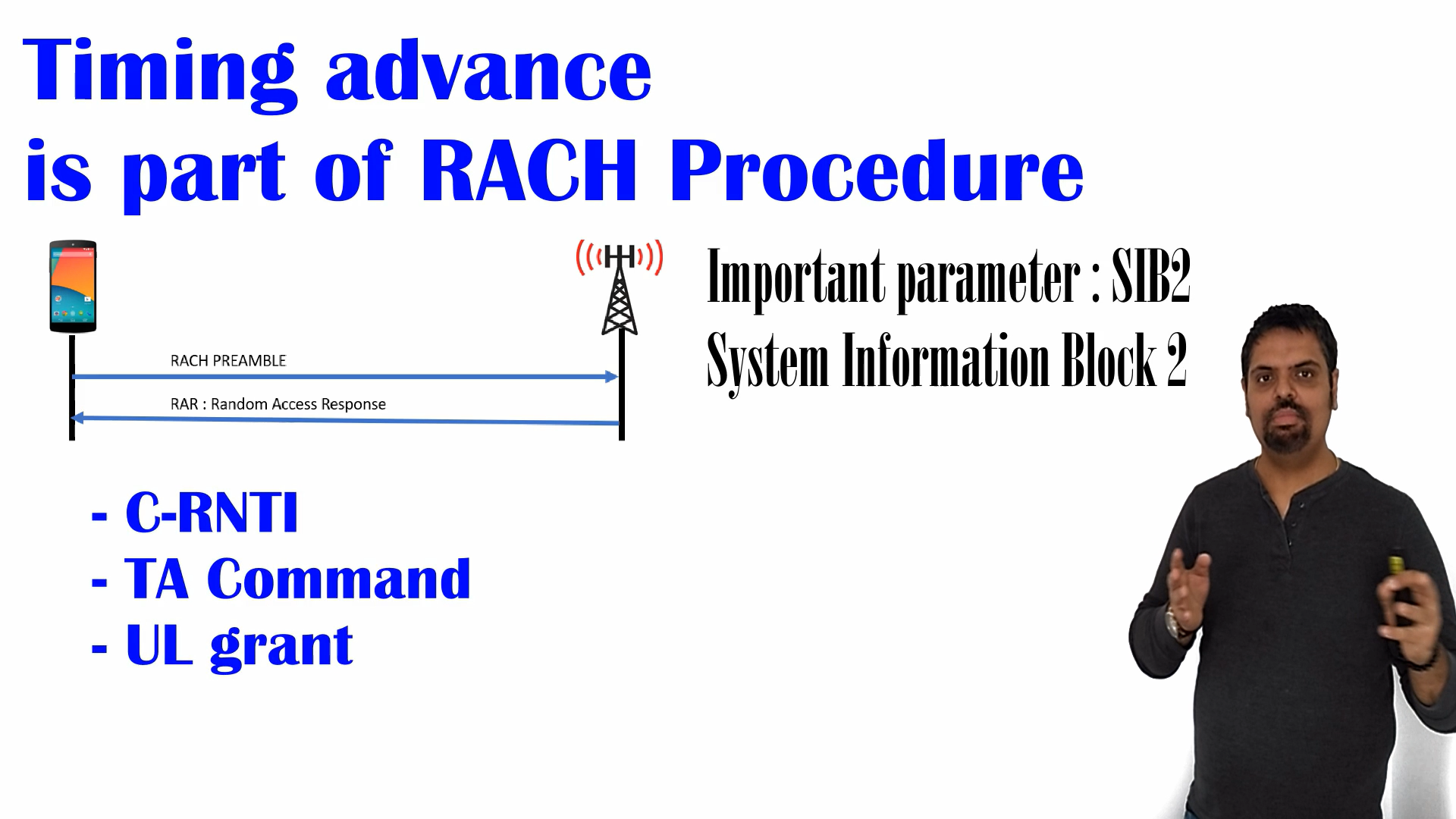 Timing advance
is part of RACH Procedure

RACH PREAMBLE

RAR : Random Access Response

Important parameter : SIB2
System Information Block 2

- C-RNTI
- TA Command
- UL grant